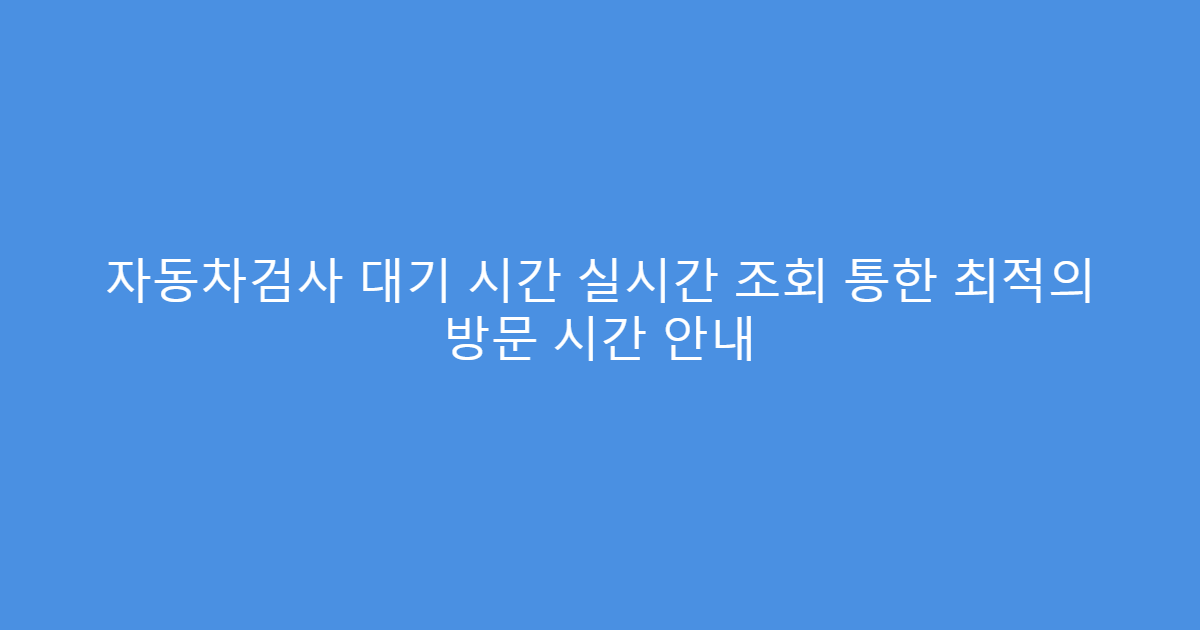 자동차검사 대기 시간 실시간 조회 통한 최적의 방문 시간 안내